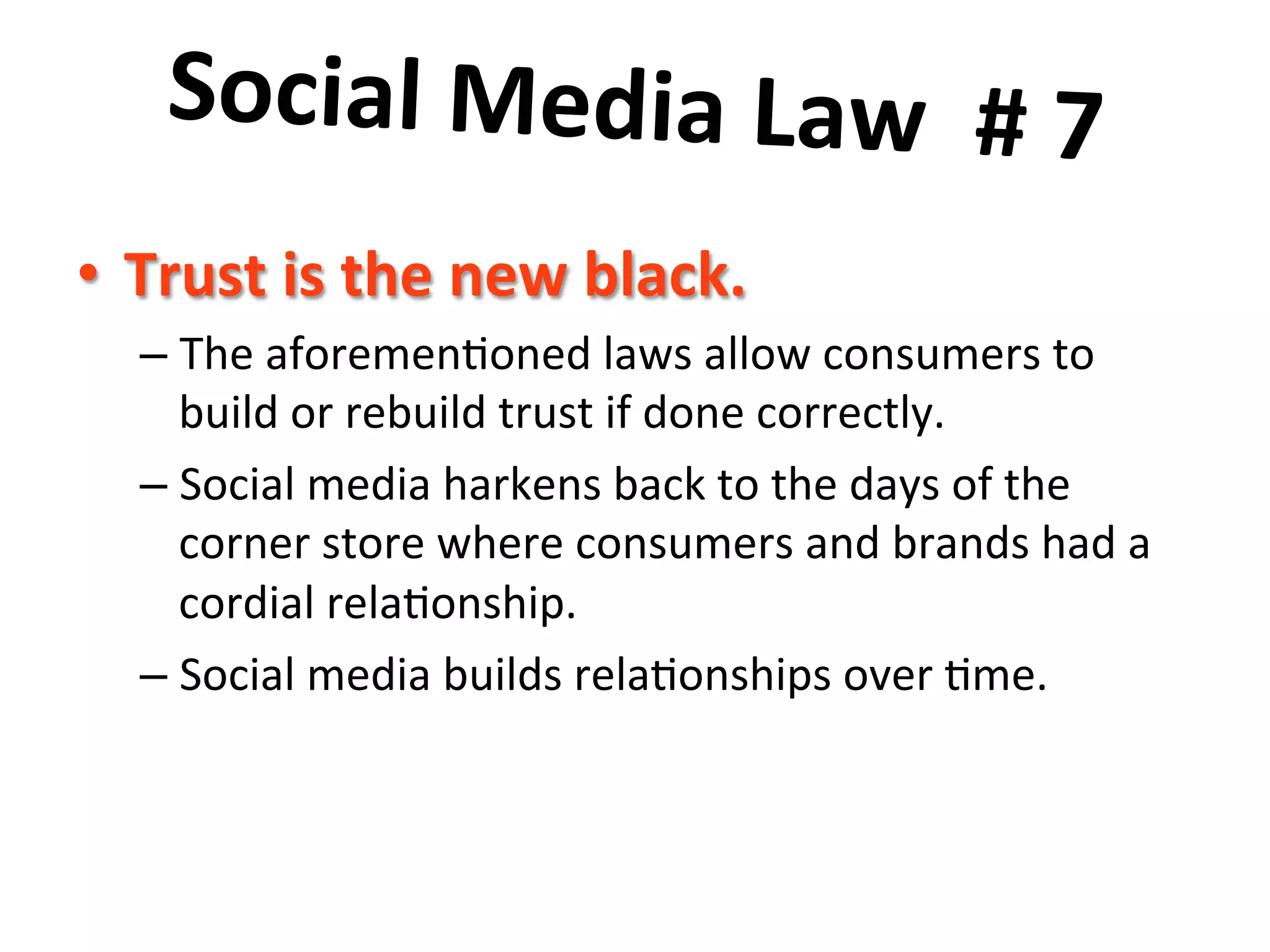 Social Media Law # 7

• Trust is the new black.

– The aforementioned laws allow consumers to build or rebuild trust if done correctly.

– Social media harkens back to the days of the corner store where consumers and brands had a cordial relationship.

– Social media builds relationships over time.